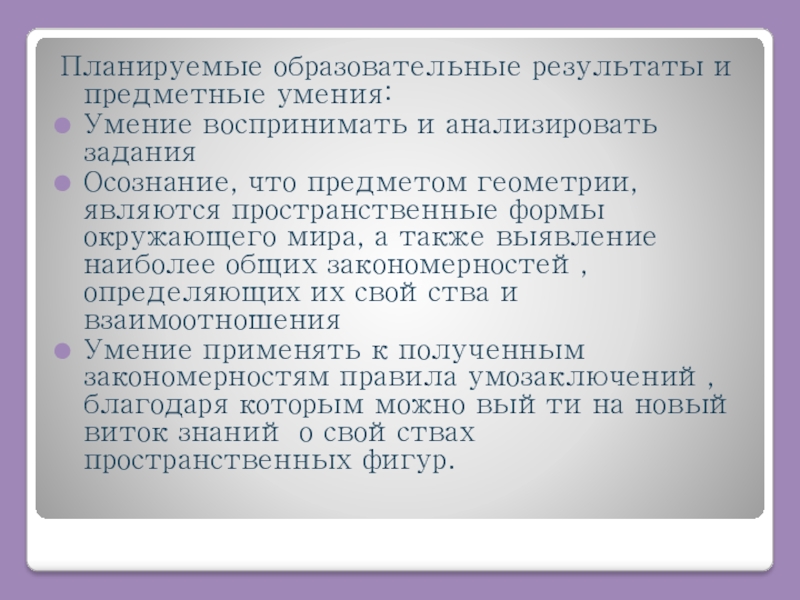 Планируемые образовательные результаты и предметные умения:

Умение воспринимать и анализировать задания

Осознание, что предметом геометрии, являются пространственные формы окружающего мира, а также выявление наиболее общих закономерностей , определяющих их свой ства и взаимоотношения

Умение применять к полученным закономерностям правила умозаключений , благодаря которым можно вый ти на новый виток знаний о свой ствах пространственных фигур.